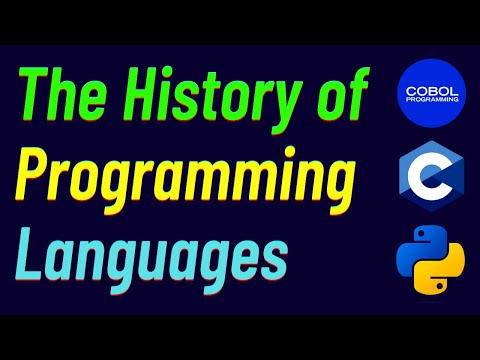 The History of Programming Languages

COBOL
PROGRAMMING

C